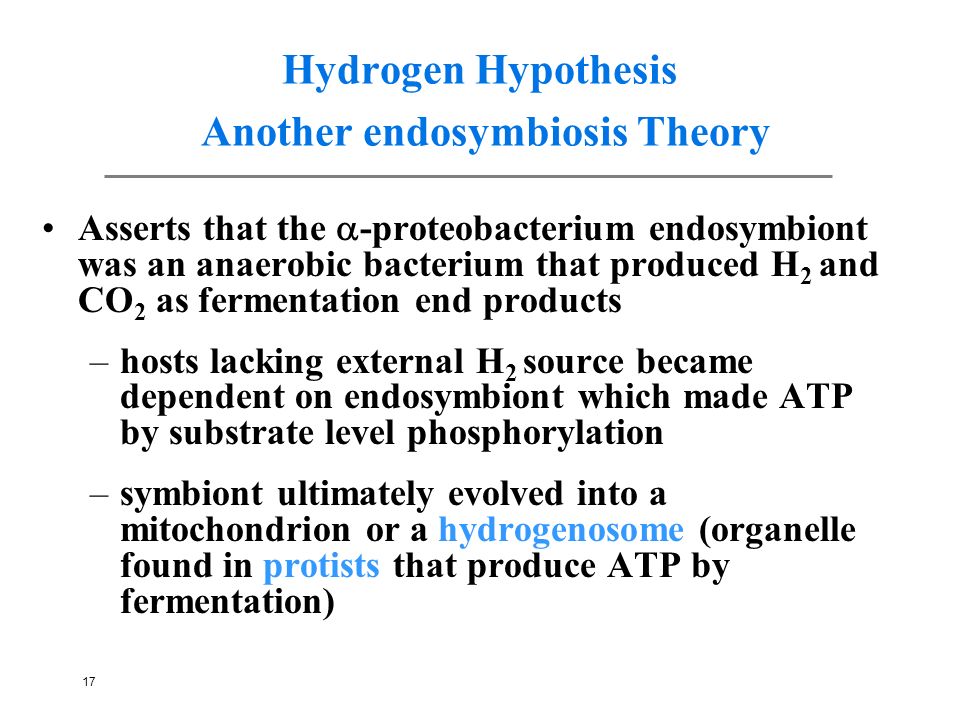 Hydrogen Hypothesis
Another endosymbiosis Theory

• Asserts that the $\alpha$-proteobacterium endosymbiont was an anaerobic bacterium that produced $H_2$ and $CO_2$ as fermentation end products

– hosts lacking external $H_2$ source became dependent on endosymbiont which made ATP by substrate level phosphorylation

– symbiont ultimately evolved into a mitochondrion or a hydrogenosome (organelle found in protists that produce ATP by fermentation)

17